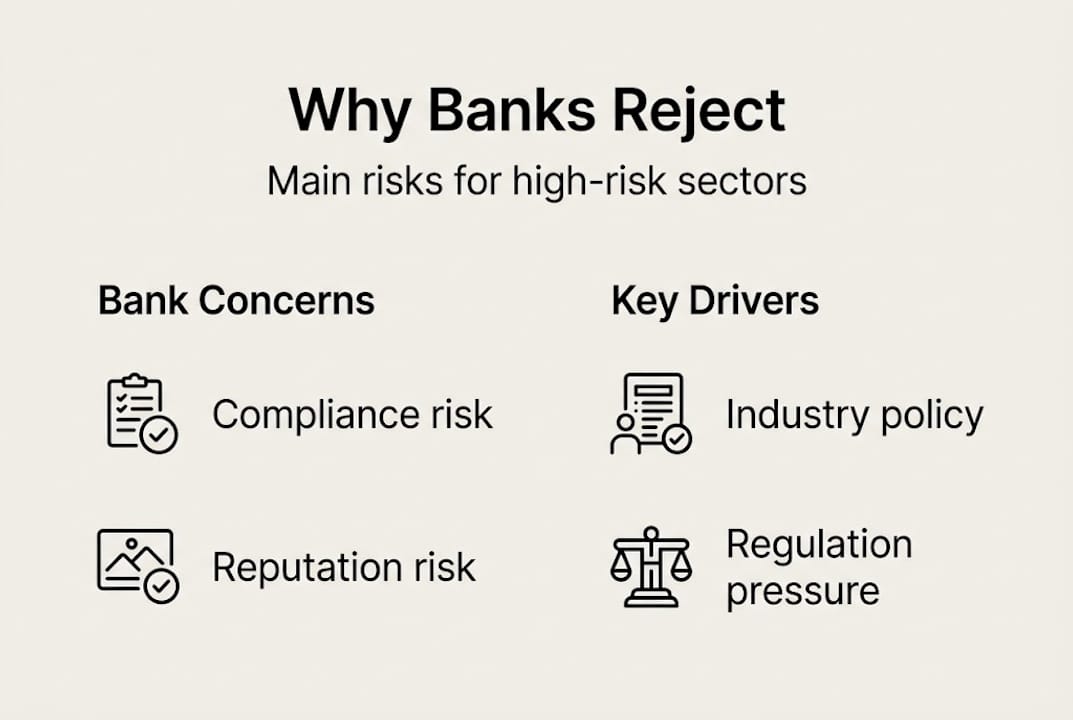 Why Banks Reject

Main risks for high-risk sectors

Bank Concerns

Compliance risk

Reputation risk

Key Drivers

Industry policy

Regulation pressure